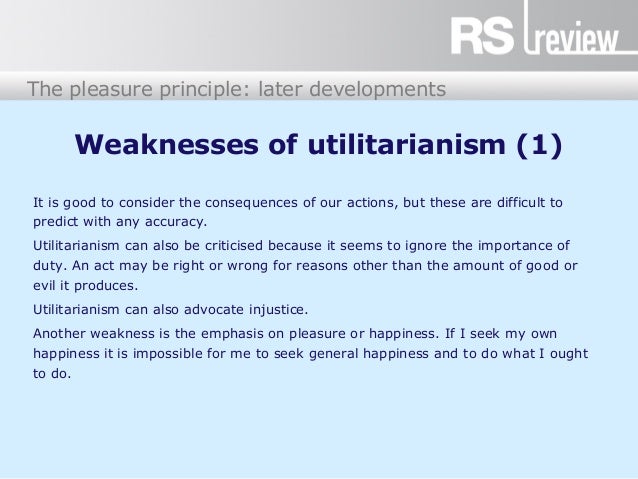 RS review

The pleasure principle: later developments

Weaknesses of utilitarianism (1)

It is good to consider the consequences of our actions, but these are difficult to predict with any accuracy.

Utilitarianism can also be criticised because it seems to ignore the importance of duty. An act may be right or wrong for reasons other than the amount of good or evil it produces.

Utilitarianism can also advocate injustice.

Another weakness is the emphasis on pleasure or happiness. If I seek my own happiness it is impossible for me to seek general happiness and to do what I ought to do.